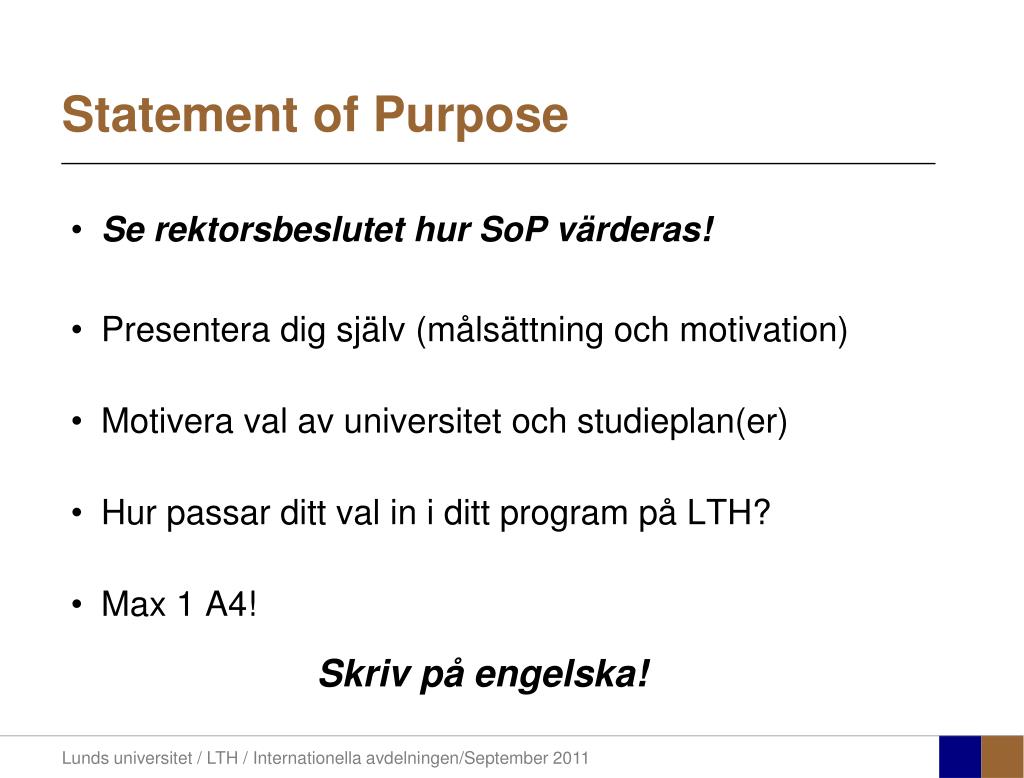 Statement of Purpose

• Se rektorsbeslutet hur SoP värderas!

• Presentera dig själv (målsättning och motivation)

• Motivera val av universitet och studieplan(er)

• Hur passar ditt val in i ditt program på LTH?

• Max 1 A4!

Skriv på engelska!

Lunds universitet / LTH / Internationella avdelningen/September 2011